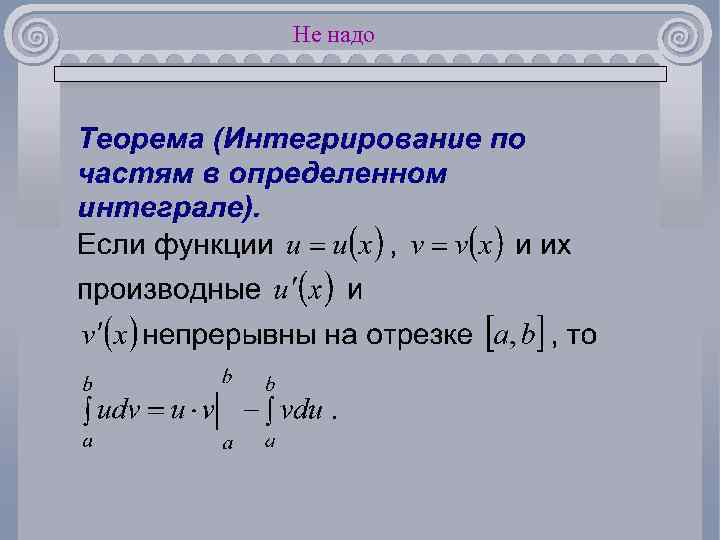 Не надо

Теорема (Интегрирование по частям в определенном интеграле).

Если функции $u = u(x)$, $v = v(x)$ и их производные $u'(x)$ и $v'(x)$ непрерывны на отрезке $[a, b]$, то

$\int_a^b u dv = u \cdot v \Big|_a^b - \int_a^b v du$ .